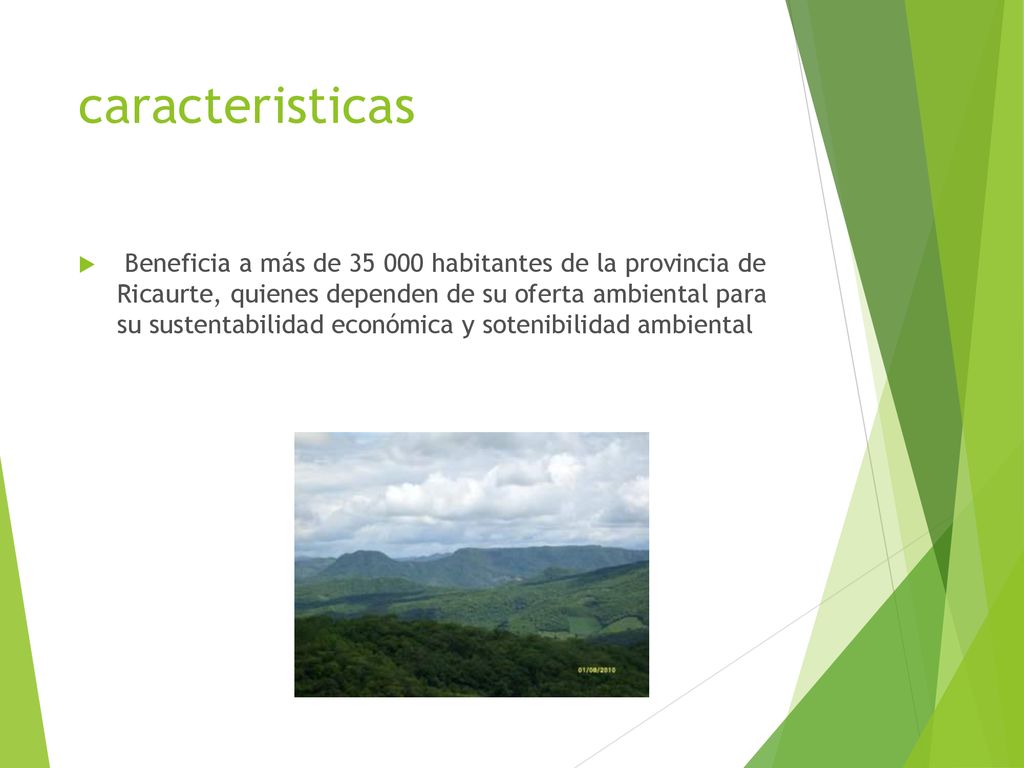 caracteristicas

Beneficia a más de 35 000 habitantes de la provincia de Ricaurte, quienes dependen de su oferta ambiental para su sustentabilidad económica y sotenibilidad ambiental

01/08/2010